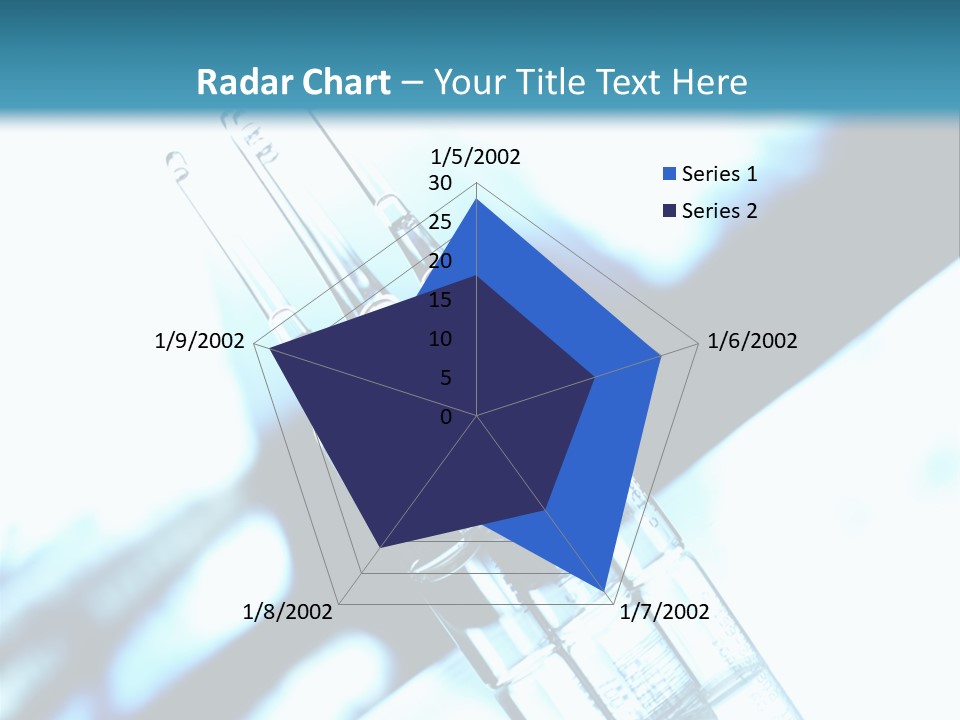 Radar Chart – Your Title Text Here

1/5/2002
30
25
20
15
10
5
0
1/6/2002
1/7/2002
1/8/2002
1/9/2002

Series 1
Series 2